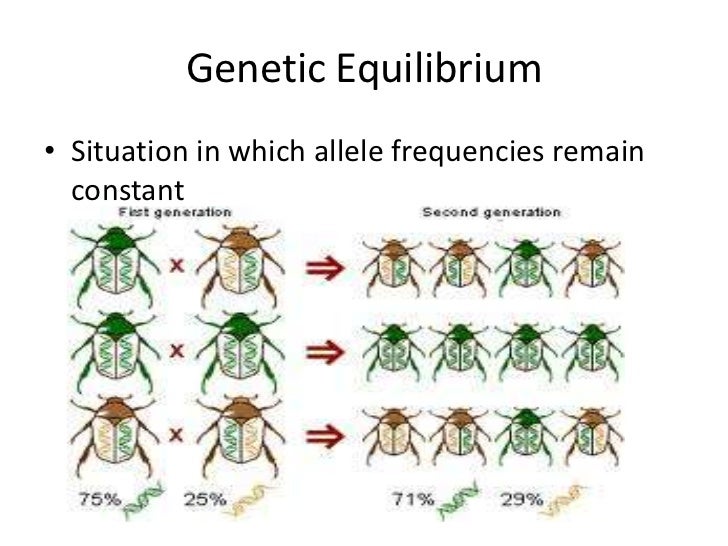 Genetic Equilibrium

• Situation in which allele frequencies remain constant

First generation

Second generation

x

x

x

75%

25%

71%

29%